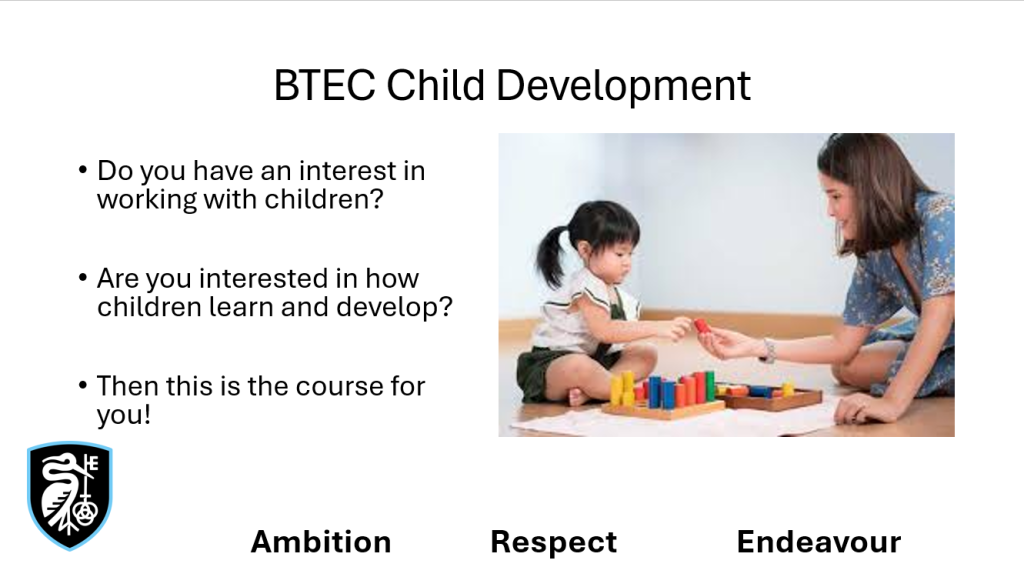 BTEC Child Development

• Do you have an interest in working with children?

• Are you interested in how children learn and develop?

• Then this is the course for you!

Ambition Respect Endeavour